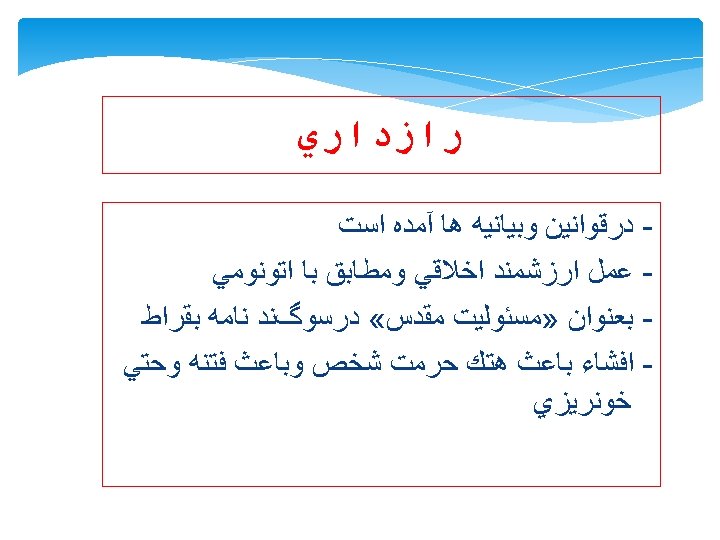 رازداري

- درقوانين وبيانيه ها آمده است
- عمل ارزشمند اخلاقي ومطابق با اتونومي
- بعنوان «مسئوليت مقدس» درسوگند نامه بقراط
- افشاء باعث هتك حرمت شخص وباعث فتنه وحتي خونريزي